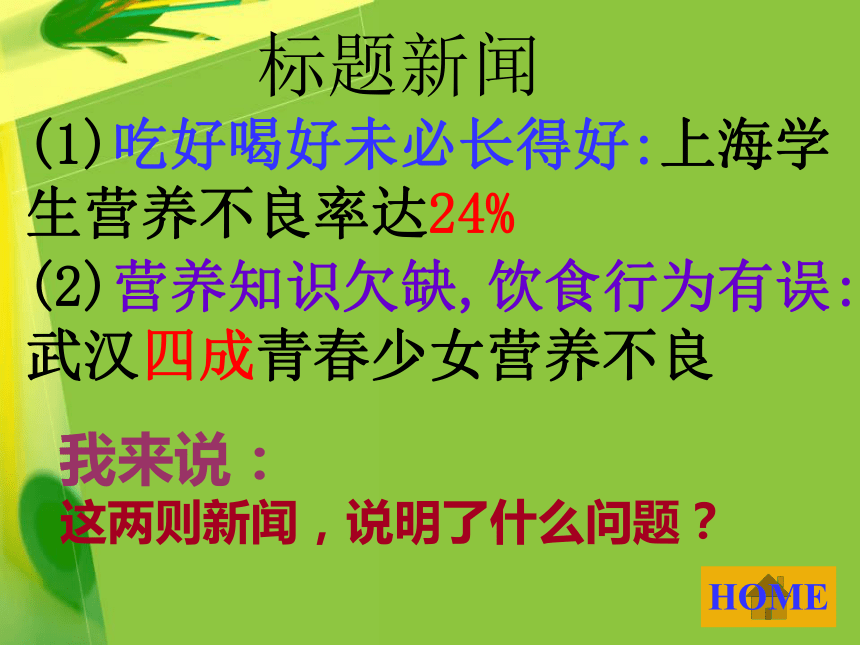 标题新闻

(1)吃好喝好未必长得好:上海学生营养不良率达24%

(2)营养知识欠缺,饮食行为有误:武汉四成青春少女营养不良

我来说：

这两则新闻，说明了什么问题？

HOME